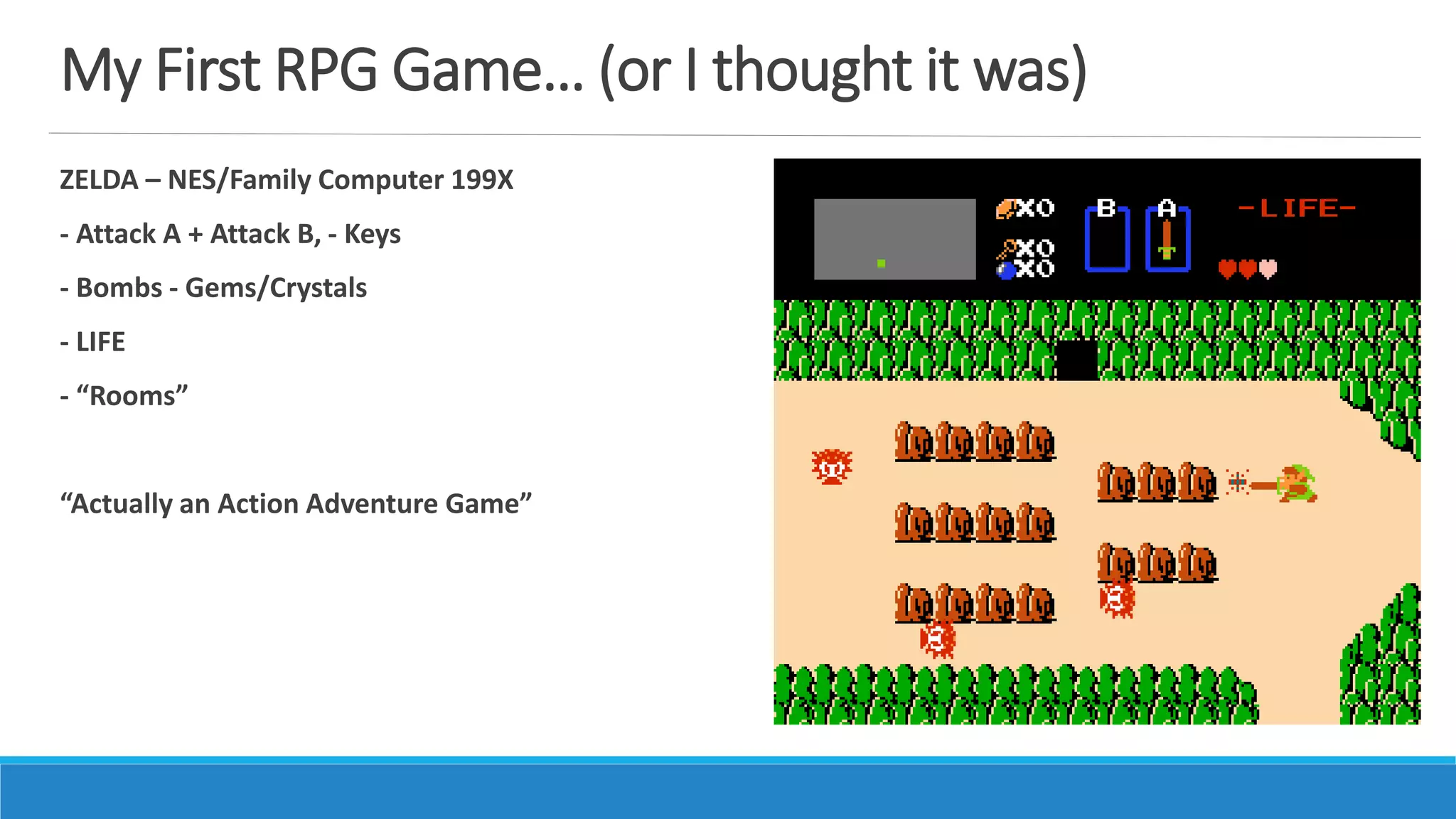 My First RPG Game… (or I thought it was)

ZELDA – NES/Family Computer 199X

- Attack A + Attack B, - Keys

- Bombs - Gems/Crystals

- LIFE

- “Rooms”

“Actually an Action Adventure Game”

X0
X0
X0
B
A
-LIFE-